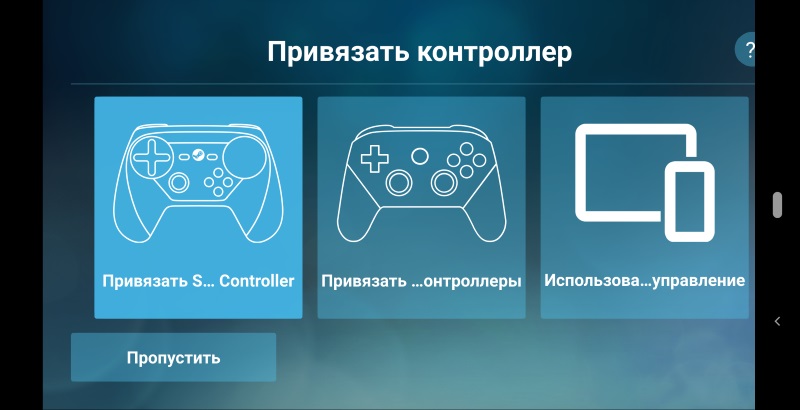 Привязать контроллер

?

Привязать S... Controller

Привязать ...онтроллеры

Использова...управление

Пропустить